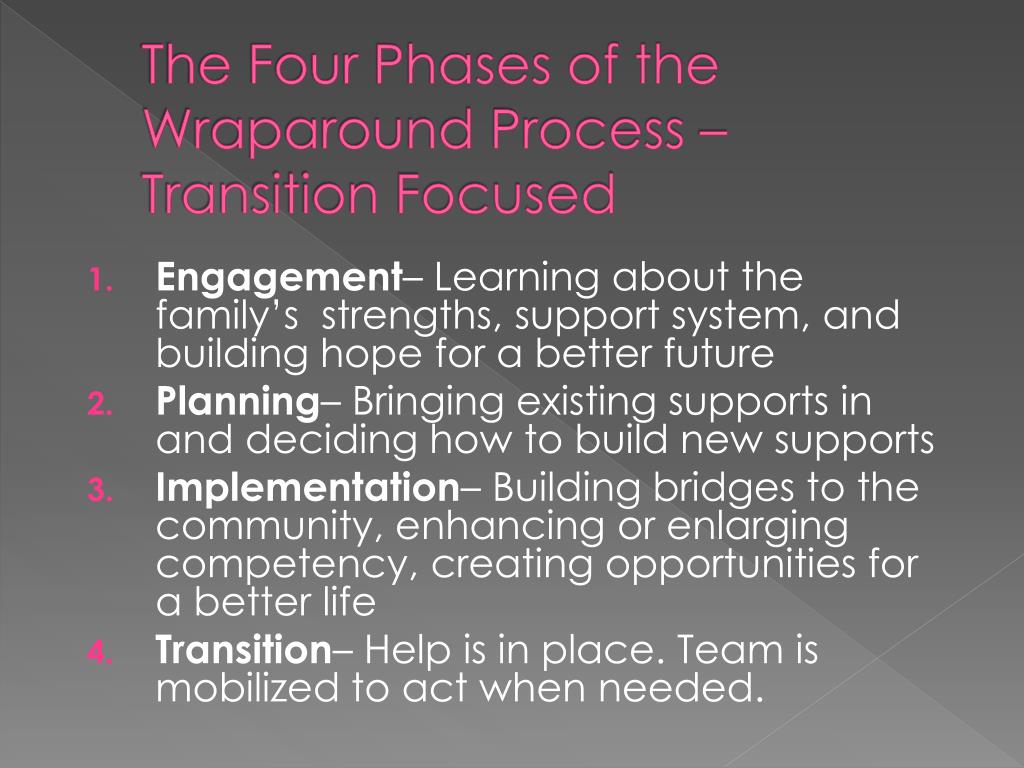 The Four Phases of the Wraparound Process – Transition Focused

1. Engagement– Learning about the family's strengths, support system, and building hope for a better future
2. Planning– Bringing existing supports in and deciding how to build new supports
3. Implementation– Building bridges to the community, enhancing or enlarging competency, creating opportunities for a better life
4. Transition– Help is in place. Team is mobilized to act when needed.